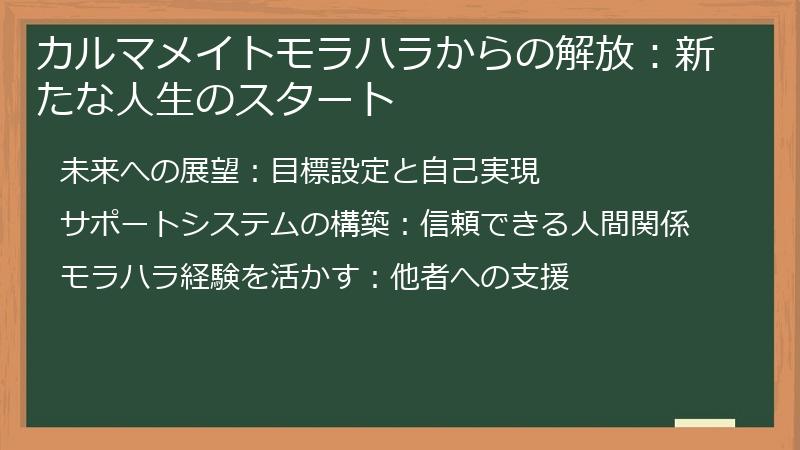 カルマメイトモラハラからの解放：新たな人生のスタート

未来への展望：目標設定と自己実現

サポートシステムの構築：信頼できる人間関係

モラハラ経験を活かす：他者への支援